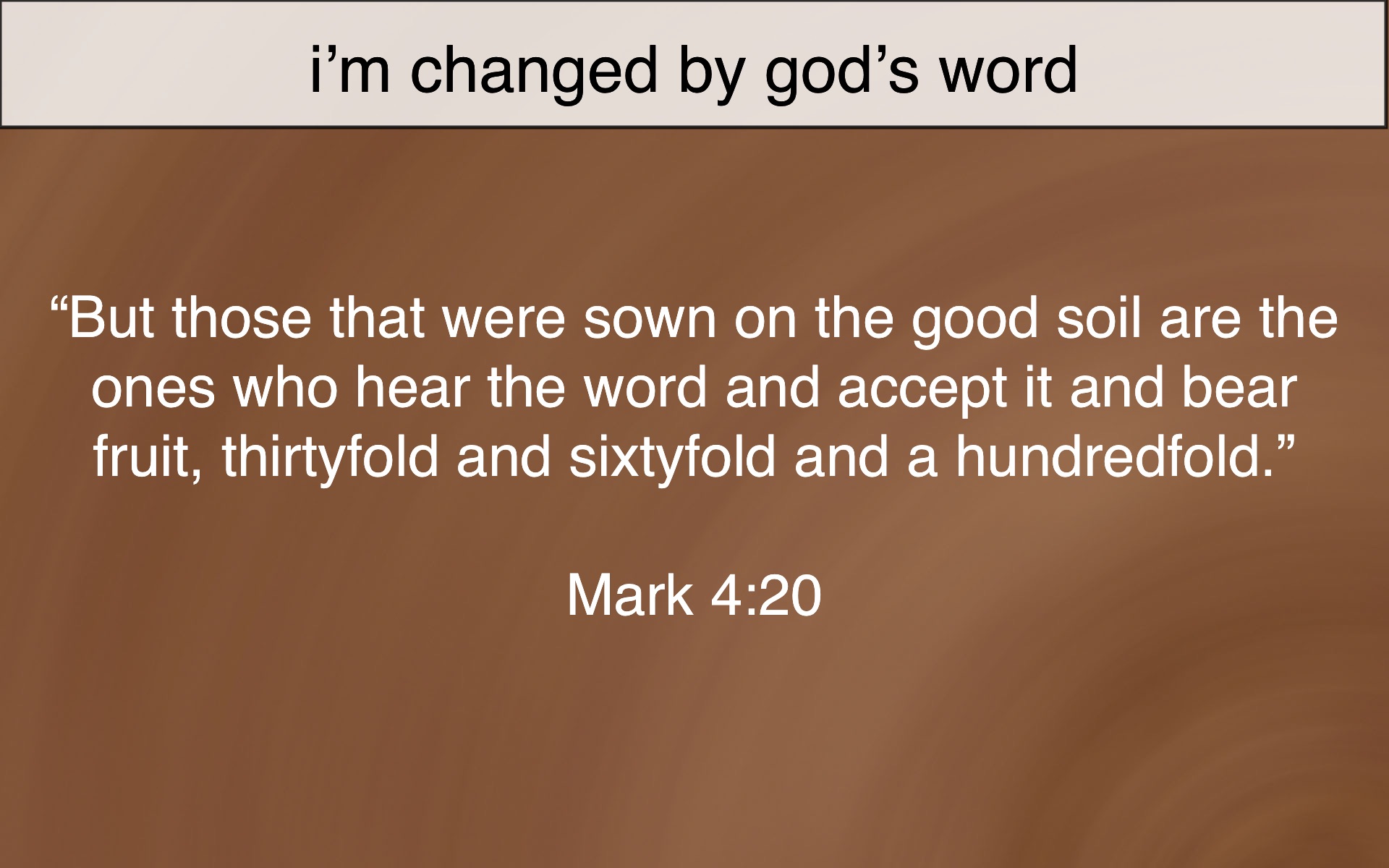 i’m changed by god’s word

“But those that were sown on the good soil are the ones who hear the word and accept it and bear fruit, thirtyfold and sixtyfold and a hundredfold.”

Mark 4:20